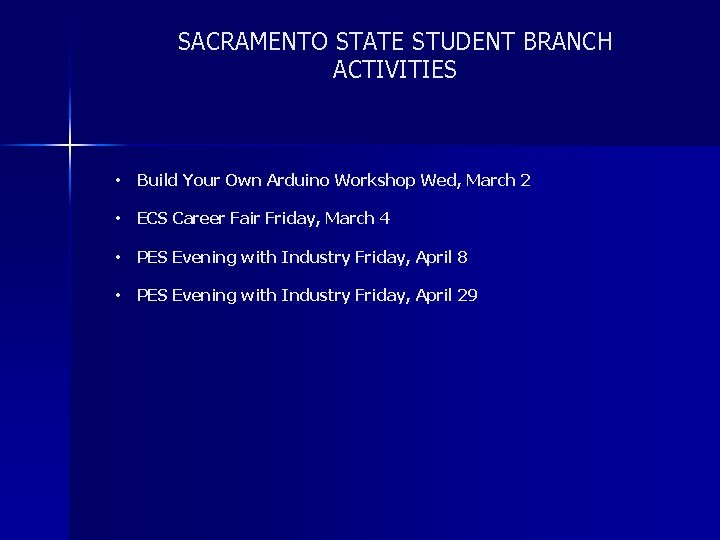 SACRAMENTO STATE STUDENT BRANCH ACTIVITIES

• Build Your Own Arduino Workshop Wed, March 2

• ECS Career Fair Friday, March 4

• PES Evening with Industry Friday, April 8

• PES Evening with Industry Friday, April 29